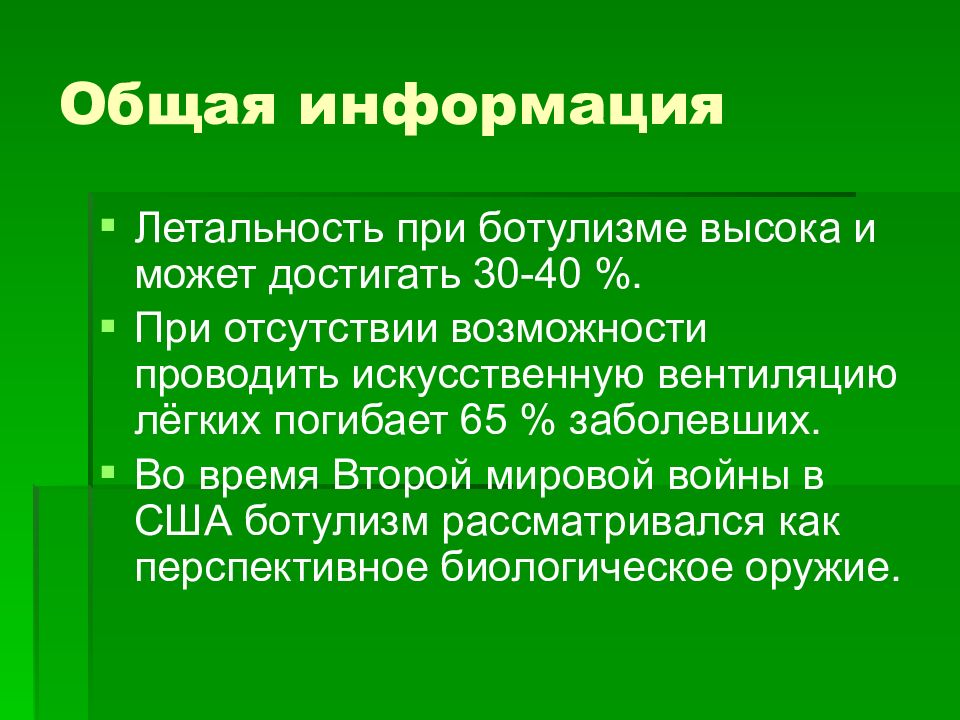 Общая информация

▪ Летальность при ботулизме высока и может достигать 30-40 %.

▪ При отсутствии возможности проводить искусственную вентиляцию лёгких погибает 65 % заболевших.

▪ Во время Второй мировой войны в США ботулизм рассматривался как перспективное биологическое оружие.